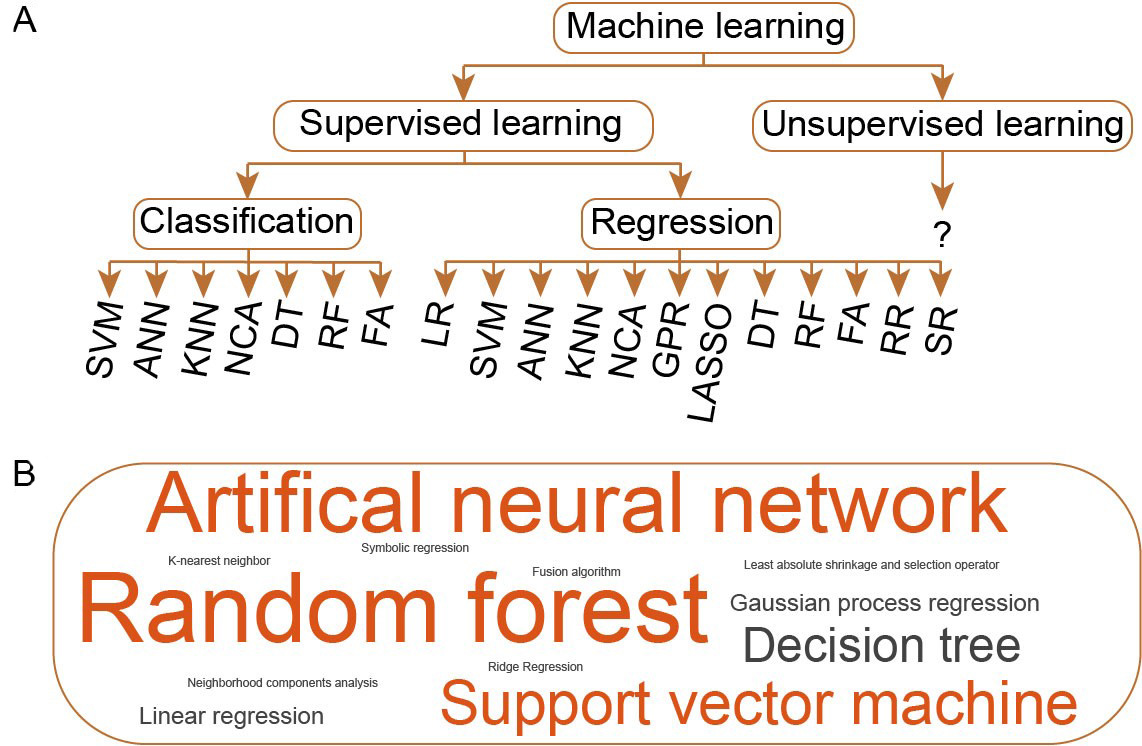 A

Machine learning

Supervised learning

Unsupervised learning

Classification

Regression

?

SVM ANN KNN NCA DT RF FA

LR SVM ANN KNN NCA GPR LASSO DT RF FA RR SR

B

Artifical neural network

K-nearest neighbor

Symbolic regression

Fusion algorithm

Least absolute shrinkage and selection operator

Random forest

Gaussian process regression

Decision tree

Ridge Regression

Neighborhood components analysis

Linear regression

Support vector machine